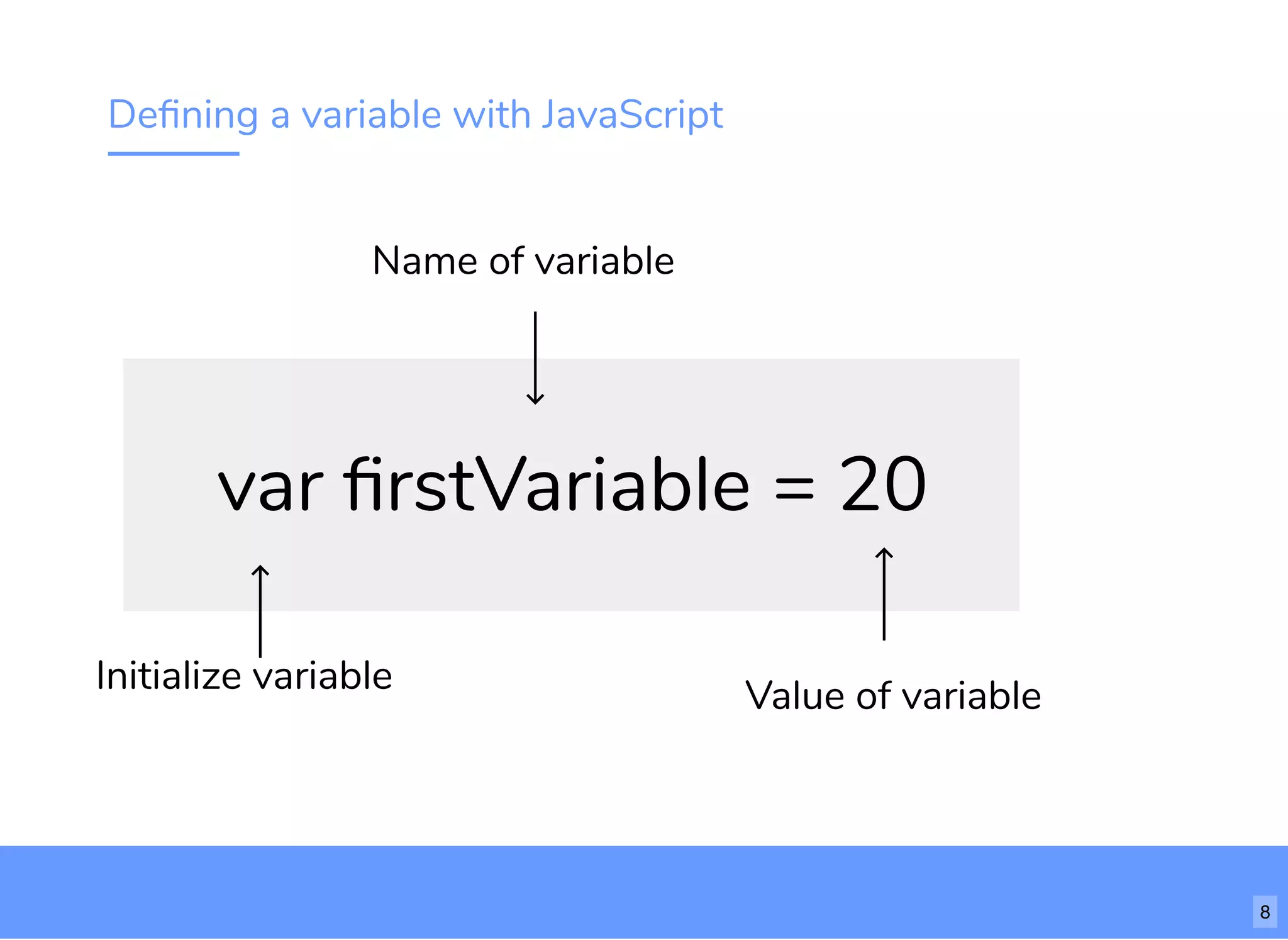 Defining a variable with JavaScript

Name of variable

var firstVariable = 20

Initialize variable

Value of variable

8